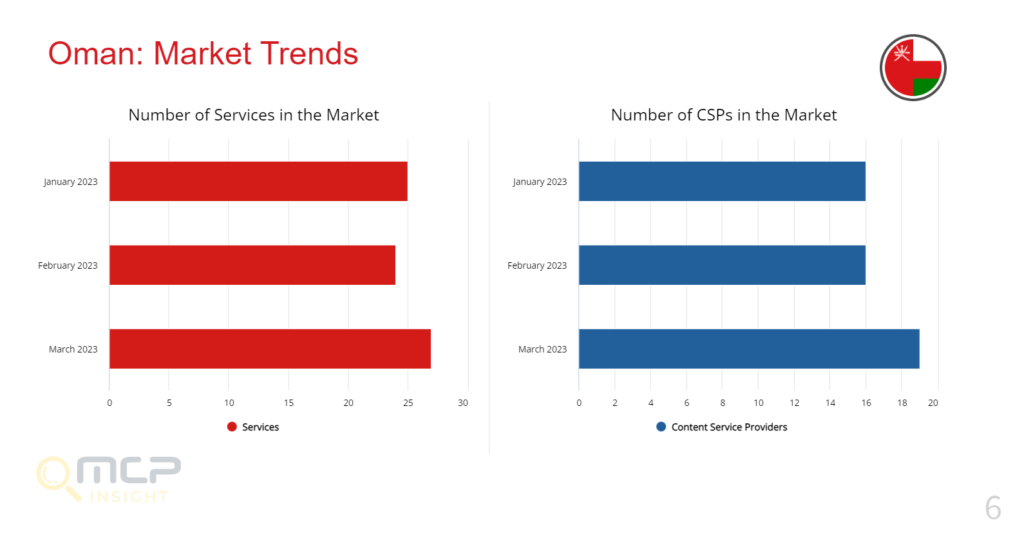 Oman: Market Trends

Number of Services in the Market

January 2023
February 2023
March 2023

0 5 10 15 20 25 30

Services

Number of CSPs in the Market

January 2023
February 2023
March 2023

0 2 4 6 8 10 12 14 16 18 20

Content Service Providers

MCP INSIGHT

6